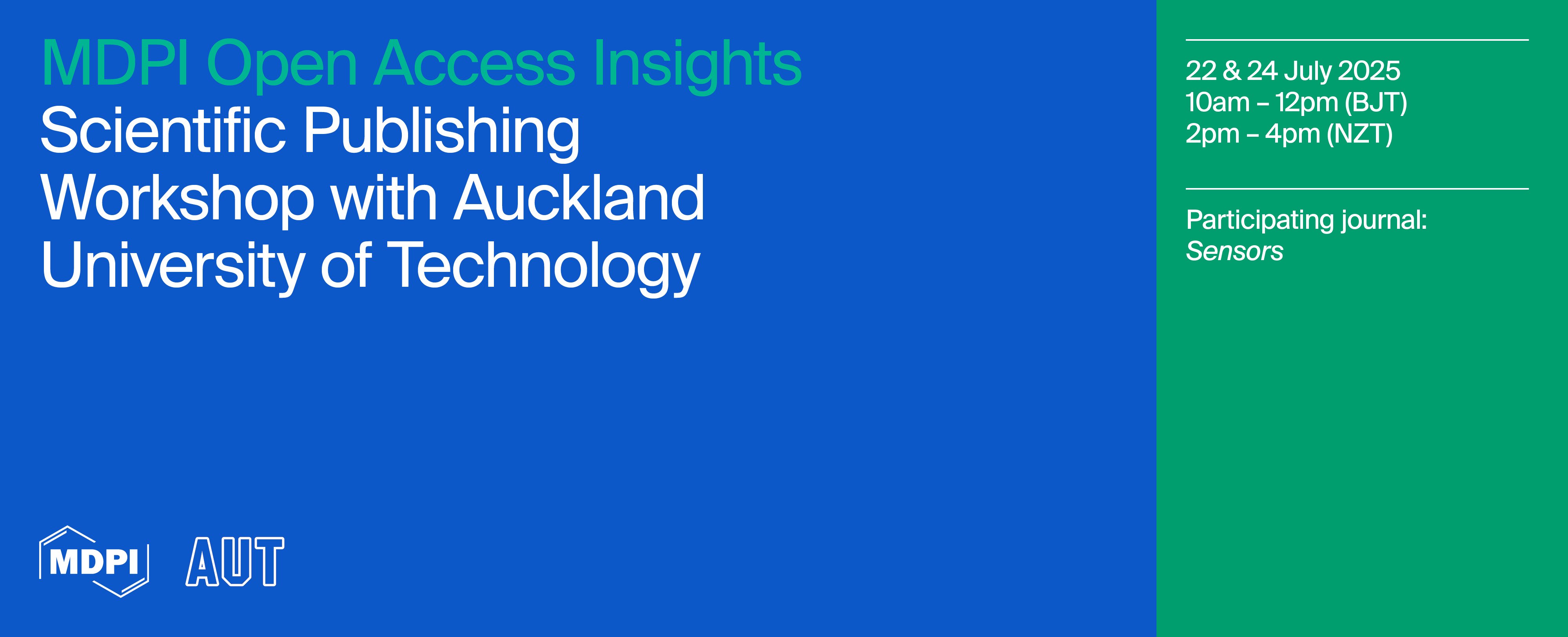 MDPI Open Access Insights
Scientific Publishing Workshop with Auckland University of Technology

MDPI AUT

22 & 24 July 2025
10am – 12pm (BJT)
2pm – 4pm (NZT)

Participating journal:
Sensors